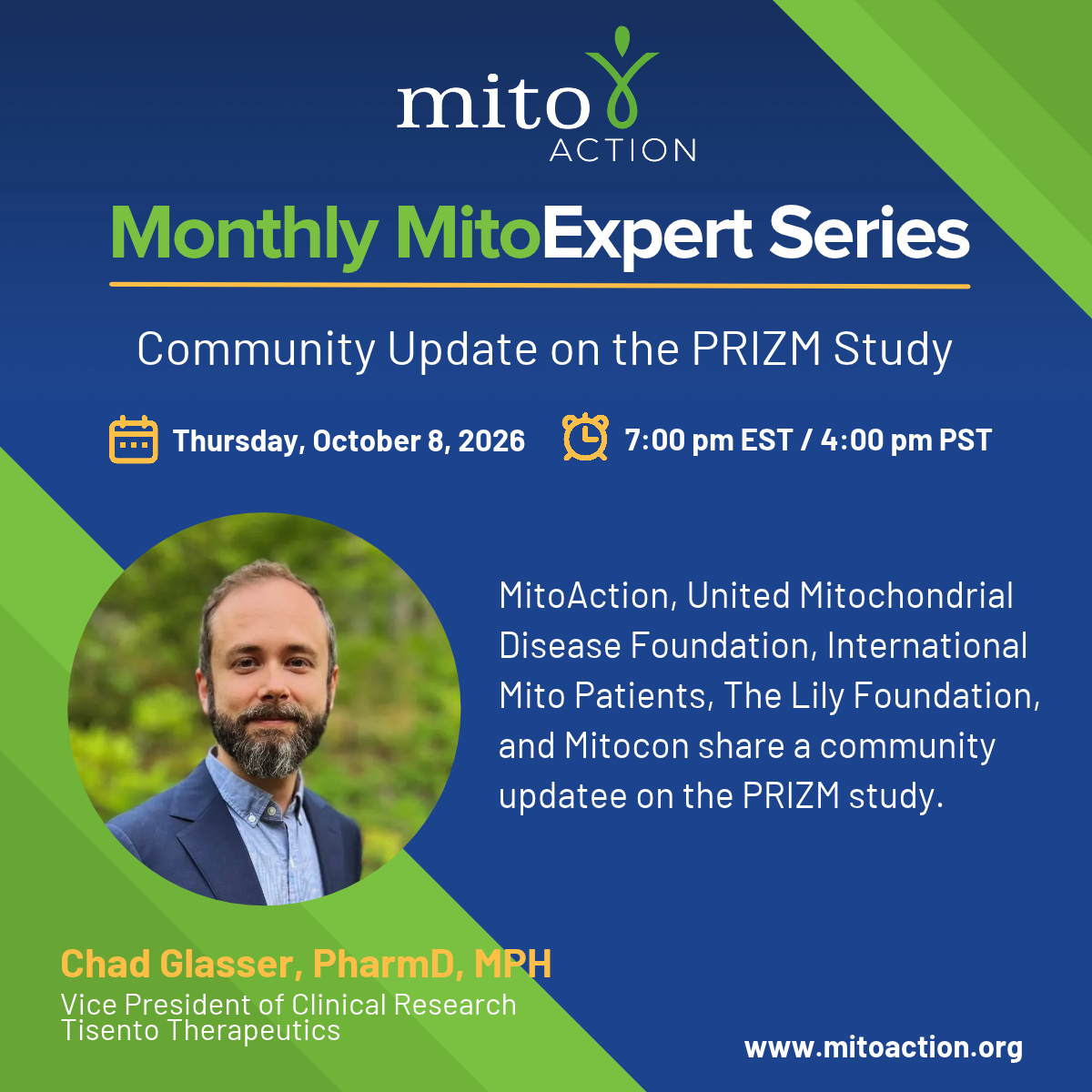 mito
ACTION

Monthly MitoExpert Series

Community Update on the PRIZM Study

Thursday, October 8, 2026

7:00 pm EST / 4:00 pm PST

MitoAction, United Mitochondrial Disease Foundation, International Mito Patients, The Lily Foundation, and Mitocon share a community updatee on the PRIZM study.

Chad Glasser, PharmD, MPH
Vice President of Clinical Research
Tisento Therapeutics

www.mitoaction.org